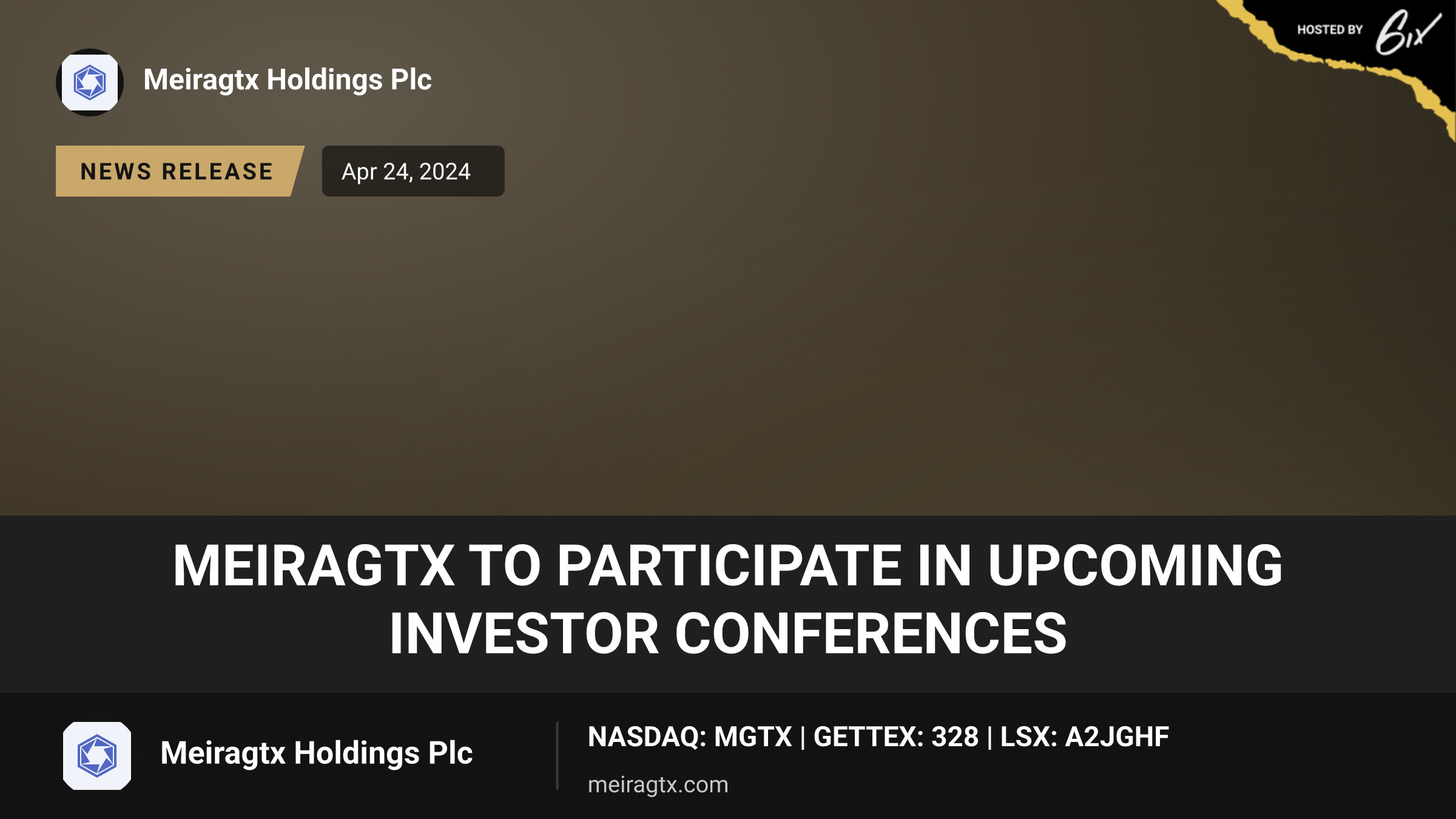 HOSTED BY 6ix

Meiragtx Holdings Plc

NEWS RELEASE

Apr 24, 2024

MEIRAGTX TO PARTICIPATE IN UPCOMING INVESTOR CONFERENCES

Meiragtx Holdings Plc

NASDAQ: MGTX | GETTEX: 328 | LSX: A2JGHF

meiragtx.com